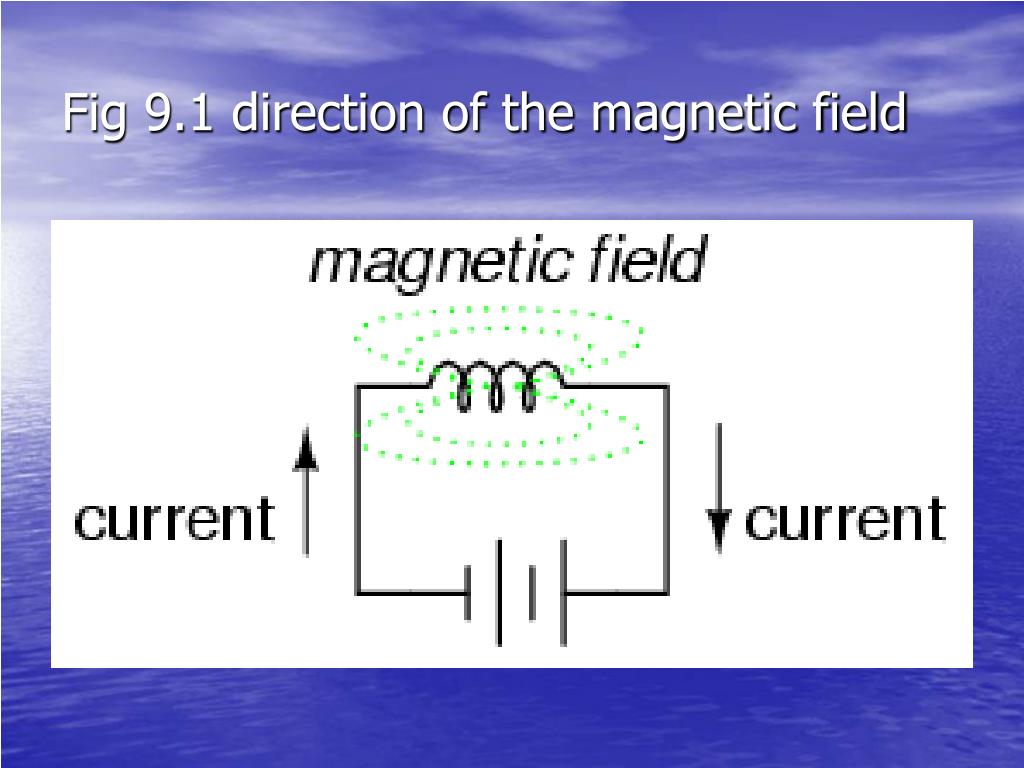 Fig 9.1 direction of the magnetic field

magnetic field

current

current